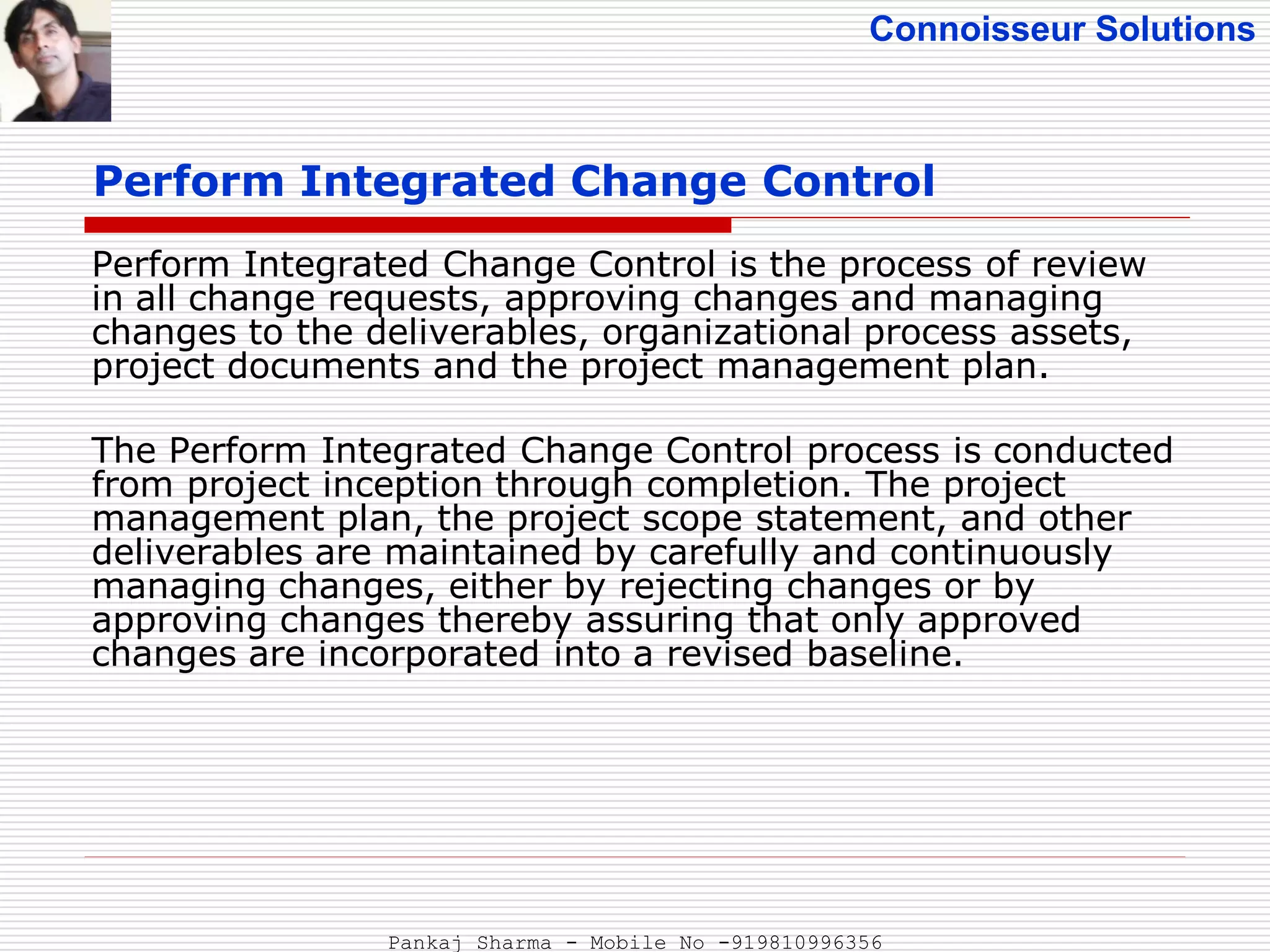 Connoisseur Solutions

Perform Integrated Change Control

Perform Integrated Change Control is the process of review in all change requests, approving changes and managing changes to the deliverables, organizational process assets, project documents and the project management plan.

The Perform Integrated Change Control process is conducted from project inception through completion. The project management plan, the project scope statement, and other deliverables are maintained by carefully and continuously managing changes, either by rejecting changes or by approving changes thereby assuring that only approved changes are incorporated into a revised baseline.

Pankaj Sharma - Mobile No -919810996356